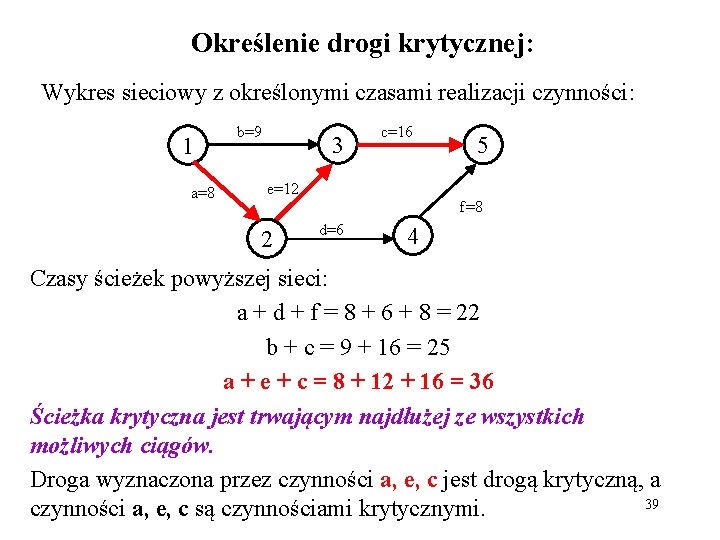 Określenie drogi krytycznej:

Wykres sieciowy z określonymi czasami realizacji czynności:

1
b=9
3
c=16
5
a=8
e=12
f=8
2
d=6
4

Czasy ścieżek powyższej sieci:

a + d + f = 8 + 6 + 8 = 22

b + c = 9 + 16 = 25

a + e + c = 8 + 12 + 16 = 36

Ścieżka krytyczna jest trwającym najdłużej ze wszystkich możliwych ciągów.

Droga wyznaczona przez czynności a, e, c jest drogą krytyczną, a czynności a, e, c są czynnościami krytycznymi.

39